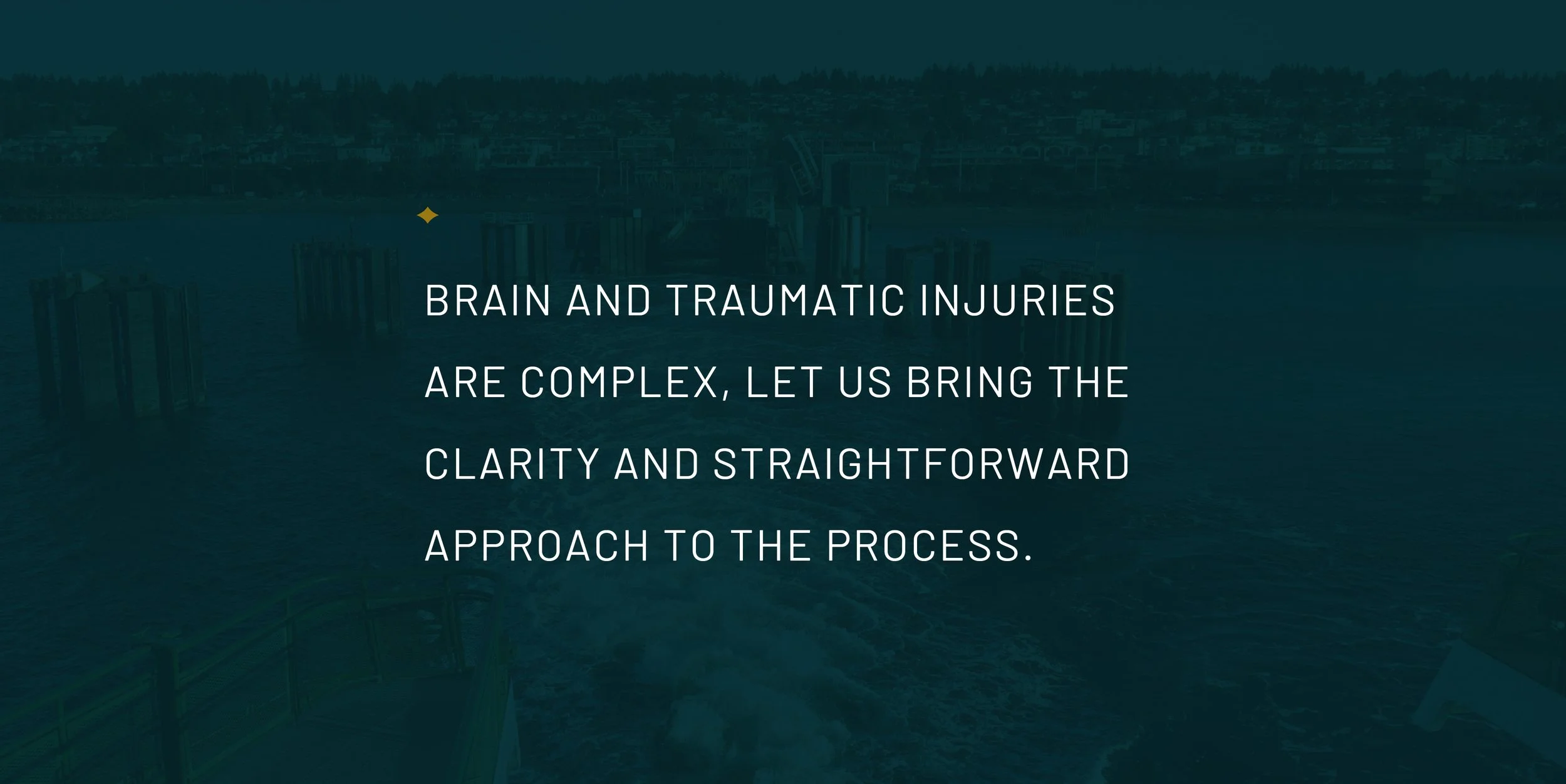 BRAIN AND TRAUMATIC INJURIES ARE COMPLEX, LET US BRING THE CLARITY AND STRAIGHTFORWARD APPROACH TO THE PROCESS.